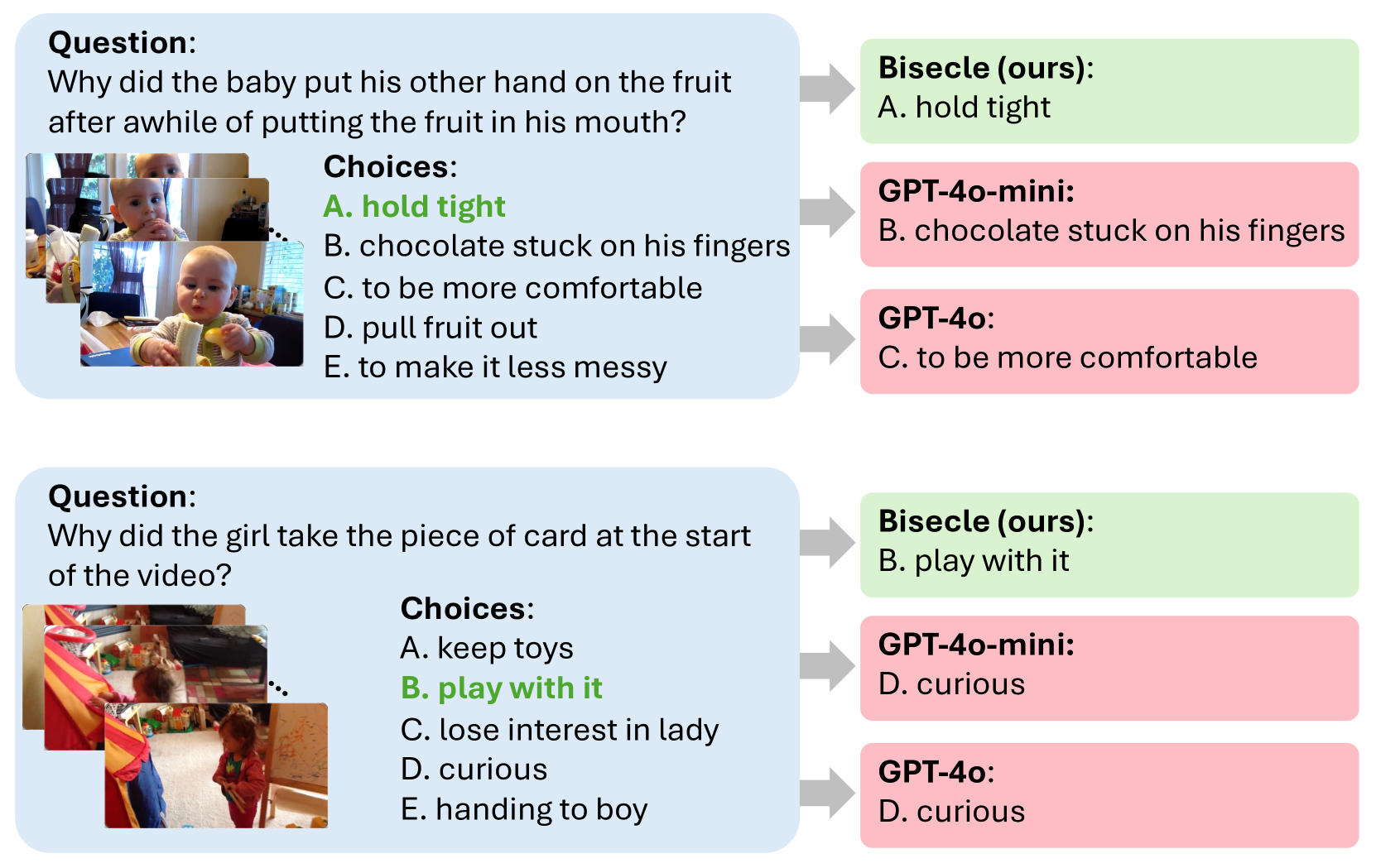 Question:
Why did the baby put his other hand on the fruit after awhile of putting the fruit in his mouth?

Choices:
A. hold tight
B. chocolate stuck on his fingers
C. to be more comfortable
D. pull fruit out
E. to make it less messy

Bisecle (ours):
A. hold tight

GPT-4o-mini:
B. chocolate stuck on his fingers

GPT-4o:
C. to be more comfortable

Question:
Why did the girl take the piece of card at the start of the video?

Choices:
A. keep toys
B. play with it
C. lose interest in lady
D. curious
E. handing to boy

Bisecle (ours):
B. play with it

GPT-4o-mini:
D. curious

GPT-4o:
D. curious